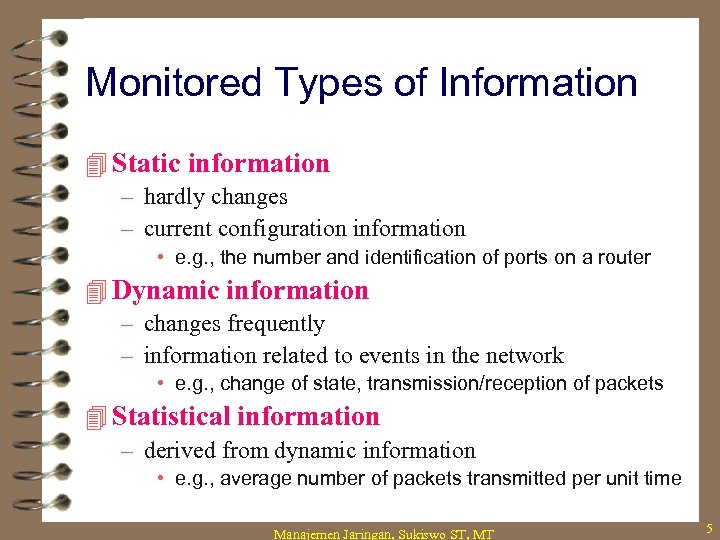 Monitored Types of Information

Static information
– hardly changes
– current configuration information
• e.g., the number and identification of ports on a router

Dynamic information
– changes frequently
– information related to events in the network
• e.g., change of state, transmission/reception of packets

Statistical information
– derived from dynamic information
• e.g., average number of packets transmitted per unit time

Manajemen Jaringan, Sukiswo ST, MT

5